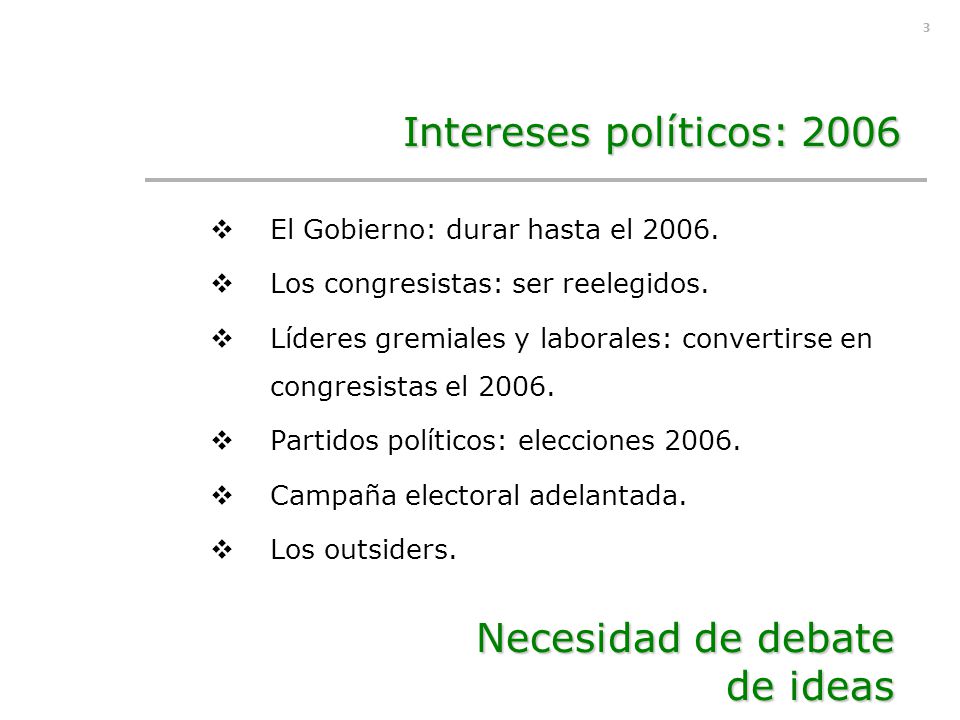 3

Intereses políticos: 2006

❖ El Gobierno: durar hasta el 2006.

❖ Los congresistas: ser reelegidos.

❖ Líderes gremiales y laborales: convertirse en congresistas el 2006.

❖ Partidos políticos: elecciones 2006.

❖ Campaña electoral adelantada.

❖ Los outsiders.

Necesidad de debate de ideas